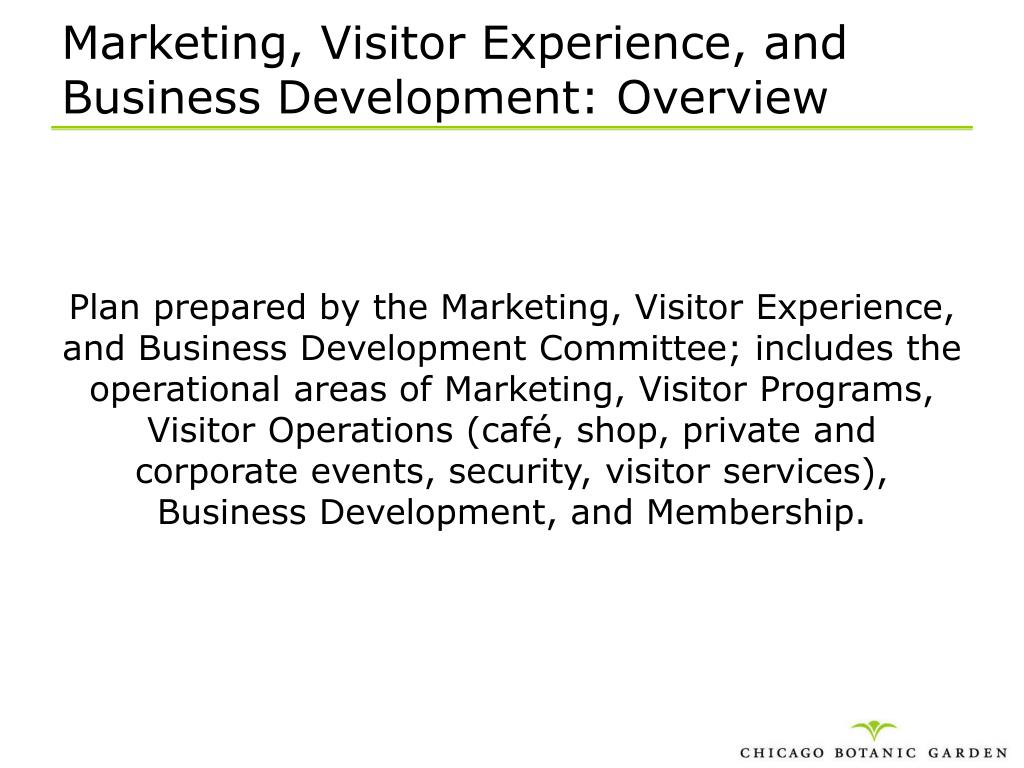 Marketing, Visitor Experience, and Business Development: Overview

Plan prepared by the Marketing, Visitor Experience, and Business Development Committee; includes the operational areas of Marketing, Visitor Programs, Visitor Operations (café, shop, private and corporate events, security, visitor services), Business Development, and Membership.

CHICAGO BOTANIC GARDEN